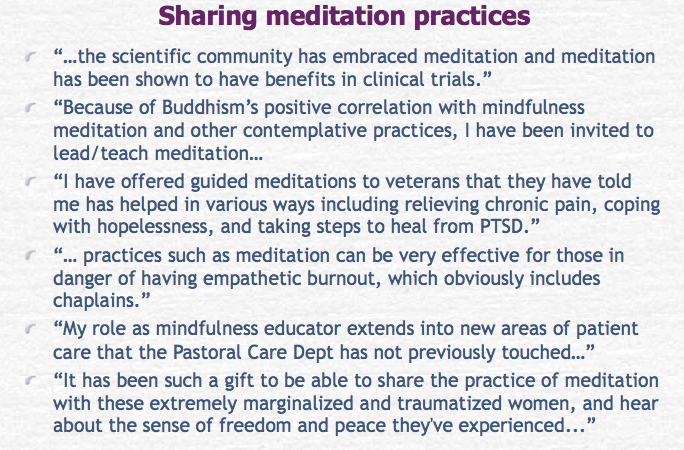 Sharing meditation practices

“…the scientific community has embraced meditation and meditation has been shown to have benefits in clinical trials.”

“Because of Buddhism’s positive correlation with mindfulness meditation and other contemplative practices, I have been invited to lead/teach meditation…

“I have offered guided meditations to veterans that they have told me has helped in various ways including relieving chronic pain, coping with hopelessness, and taking steps to heal from PTSD.”

“… practices such as meditation can be very effective for those in danger of having empathetic burnout, which obviously includes chaplains.”

“My role as mindfulness educator extends into new areas of patient care that the Pastoral Care Dept has not previously touched…”

“It has been such a gift to be able to share the practice of meditation with these extremely marginalized and traumatized women, and hear about the sense of freedom and peace they've experienced...”